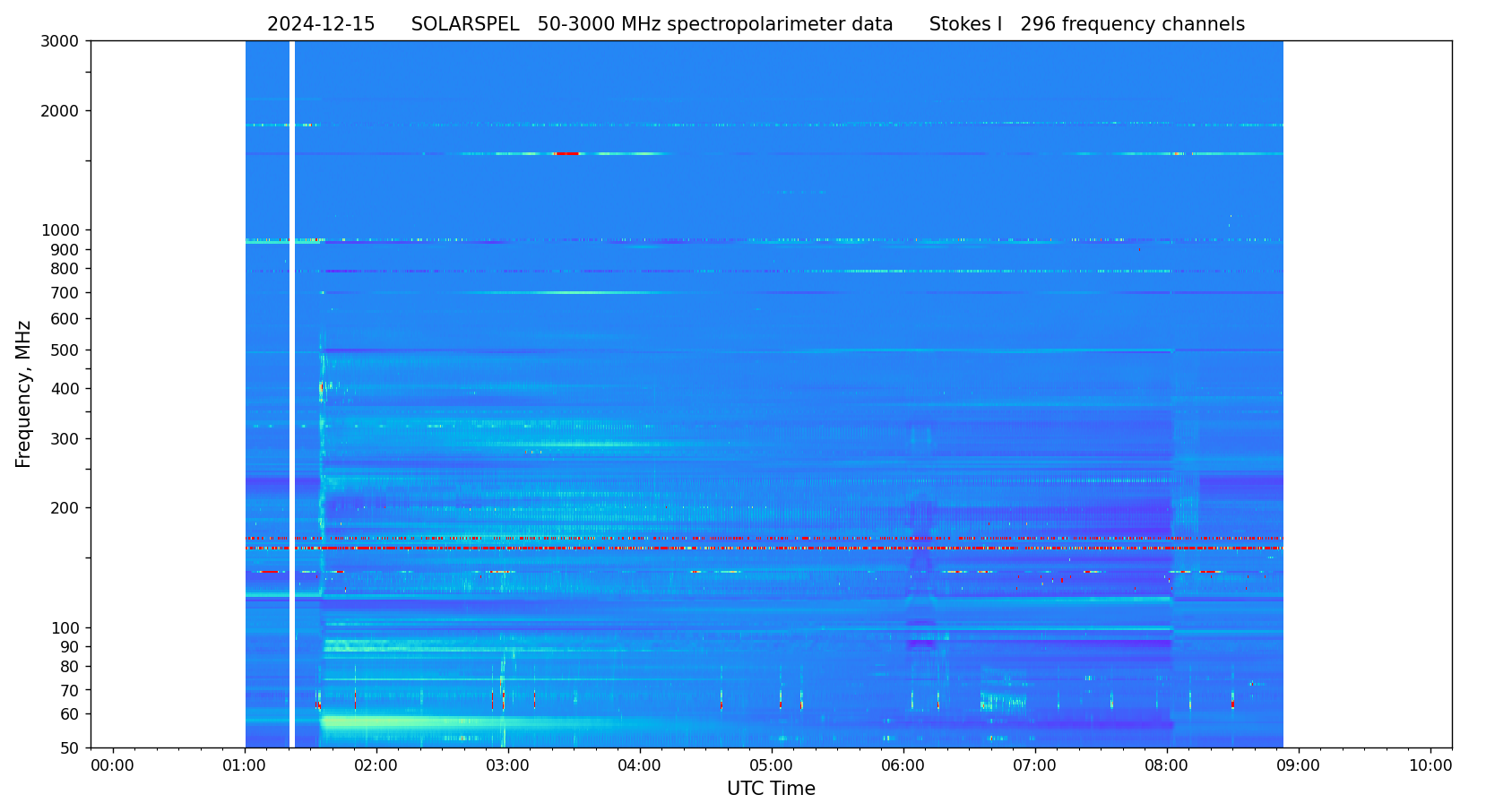 2024-12-15 SOLARSPEL 50-3000 MHz spectropolarimeter data Stokes I 296 frequency channels

Frequency, MHz

3000
2000
1000
900
800
700
600
500
400
300
200
100
90
80
70
60
50

00:00 01:00 02:00 03:00 04:00 05:00 06:00 07:00 08:00 09:00 10:00

UTC Time